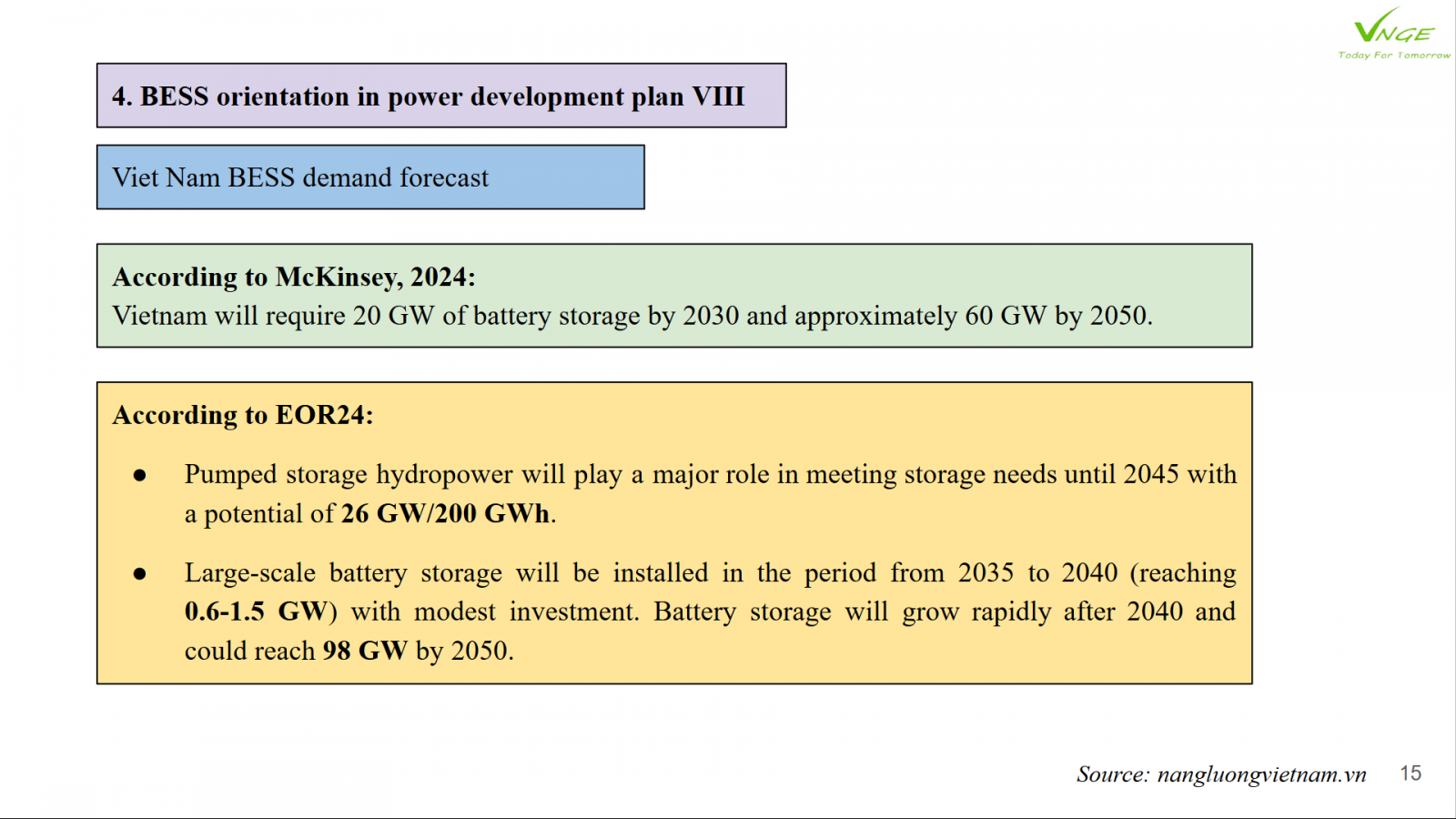 VNGE
Today For Tomorrow

4. BESS orientation in power development plan VIII

Viet Nam BESS demand forecast

According to McKinsey, 2024:
Vietnam will require 20 GW of battery storage by 2030 and approximately 60 GW by 2050.

According to EOR24:

● Pumped storage hydropower will play a major role in meeting storage needs until 2045 with a potential of 26 GW/200 GWh.

● Large-scale battery storage will be installed in the period from 2035 to 2040 (reaching 0.6-1.5 GW) with modest investment. Battery storage will grow rapidly after 2040 and could reach 98 GW by 2050.

Source: nangluongvietnam.vn

15